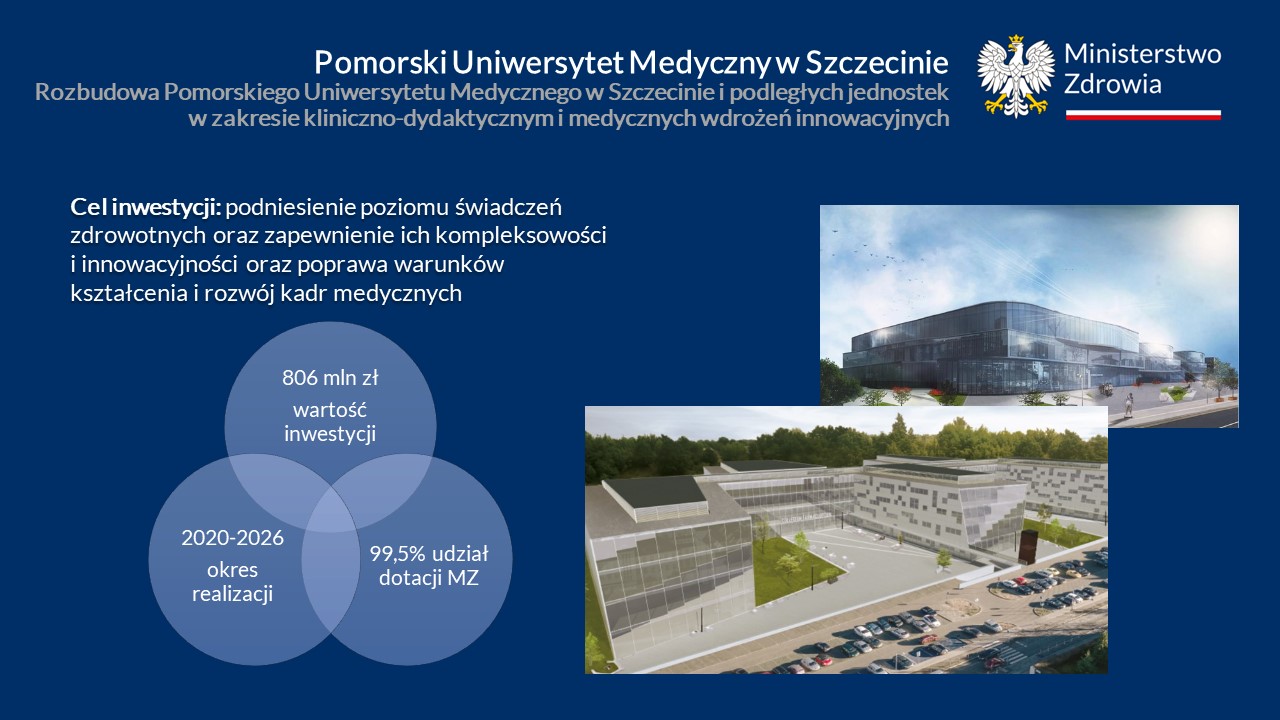 Pomorski Uniwersytet Medyczny w Szczecinie
Rozbudowa Pomorskiego Uniwersytetu Medycznego w Szczecinie i podległych jednostek w zakresie kliniczno-dydaktycznym i medycznych wdrożeń innowacyjnych

Ministerstwo Zdrowia

Cel inwestycji: podniesienie poziomu świadczeń zdrowotnych oraz zapewnienie ich kompleksowości i innowacyjności oraz poprawa warunków kształcenia i rozwój kadr medycznych

806 mln zł
wartość inwestycji

2020-2026
okres realizacji

99,5% udział dotacji MZ